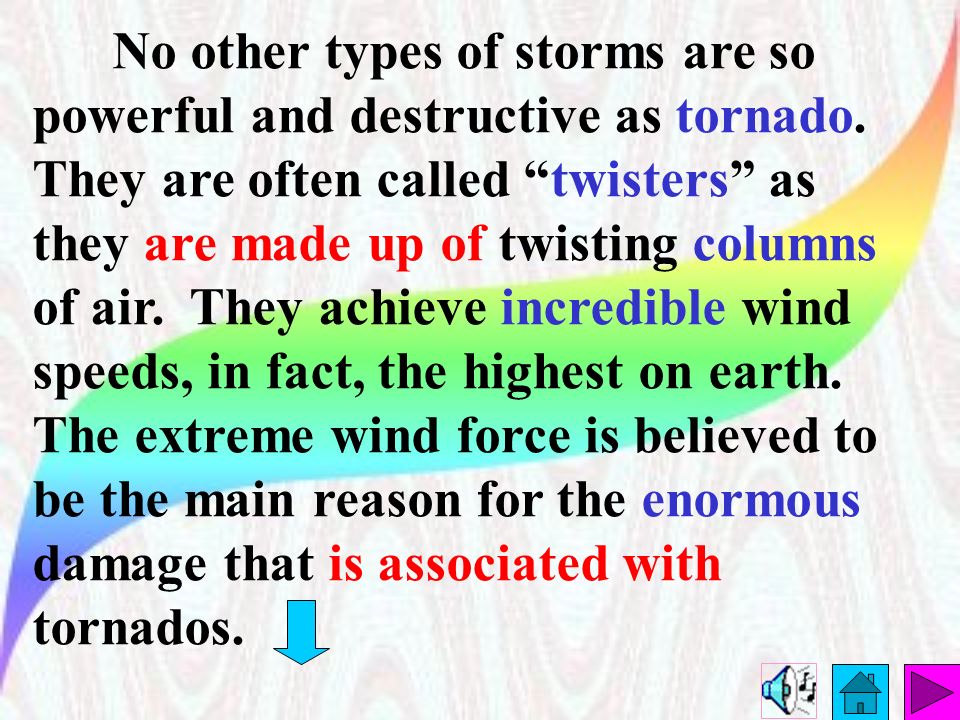 No other types of storms are so powerful and destructive as tornado. They are often called “twisters” as they are made up of twisting columns of air. They achieve incredible wind speeds, in fact, the highest on earth. The extreme wind force is believed to be the main reason for the enormous damage that is associated with tornados.